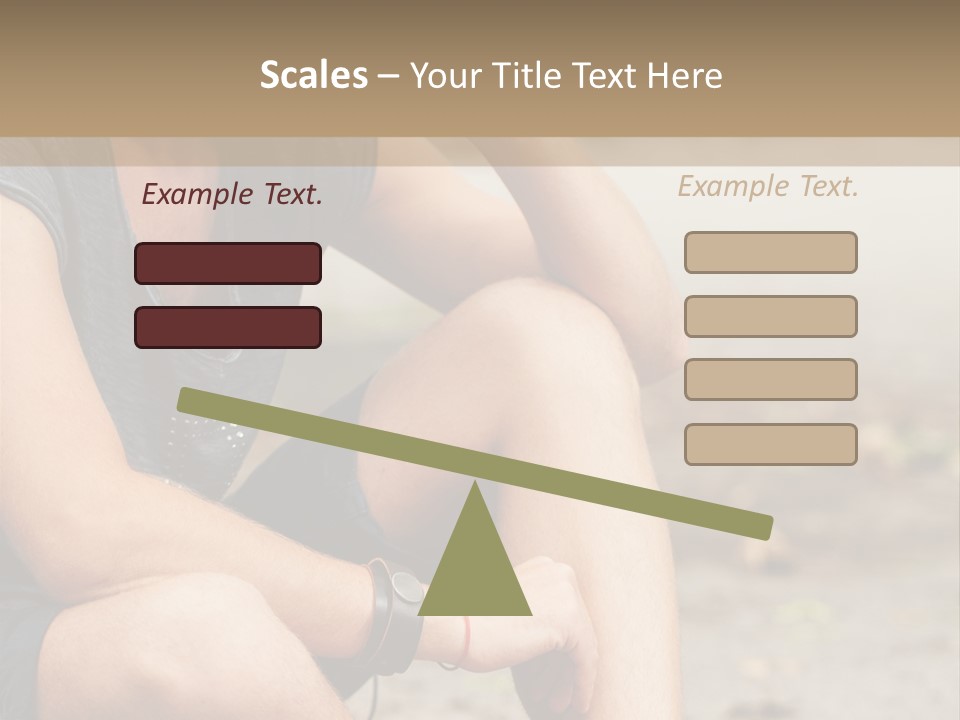 Scales – Your Title Text Here

Example Text.

Example Text.